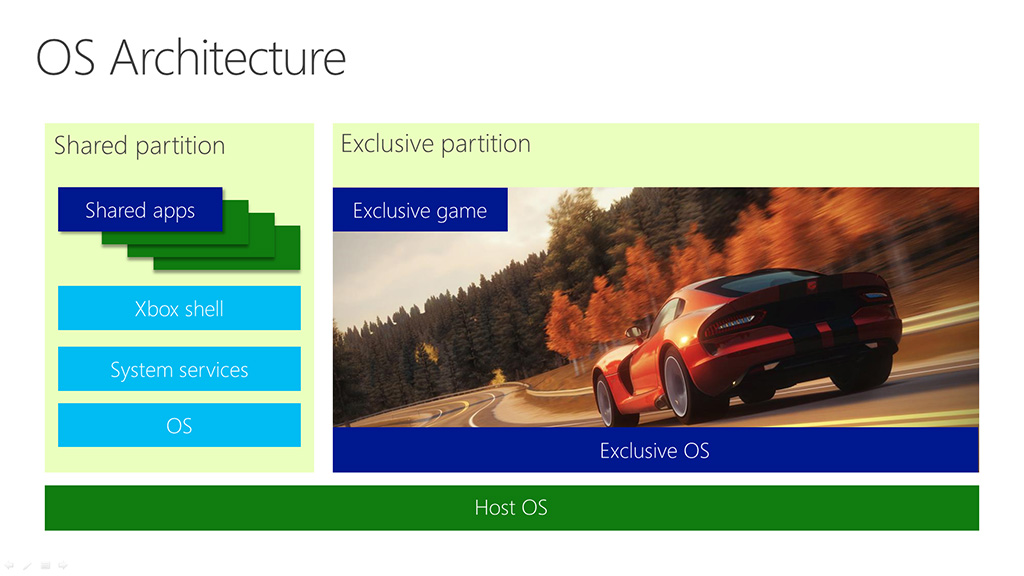 OS Architecture

Shared partition

Shared apps

Xbox shell

System services

OS

Exclusive partition

Exclusive game

Exclusive OS

Host OS